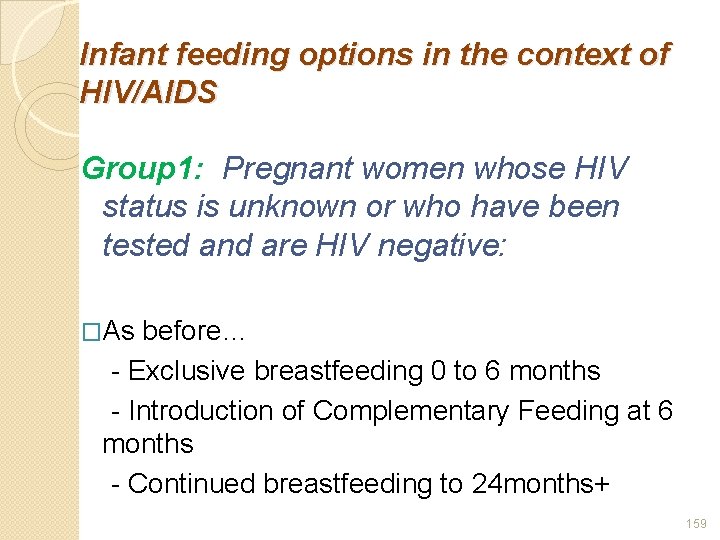 Infant feeding options in the context of HIV/AIDS

Group1: Pregnant women whose HIV status is unknown or who have been tested and are HIV negative:

□As before…
- Exclusive breastfeeding 0 to 6 months
- Introduction of Complementary Feeding at 6 months
- Continued breastfeeding to 24months+

159